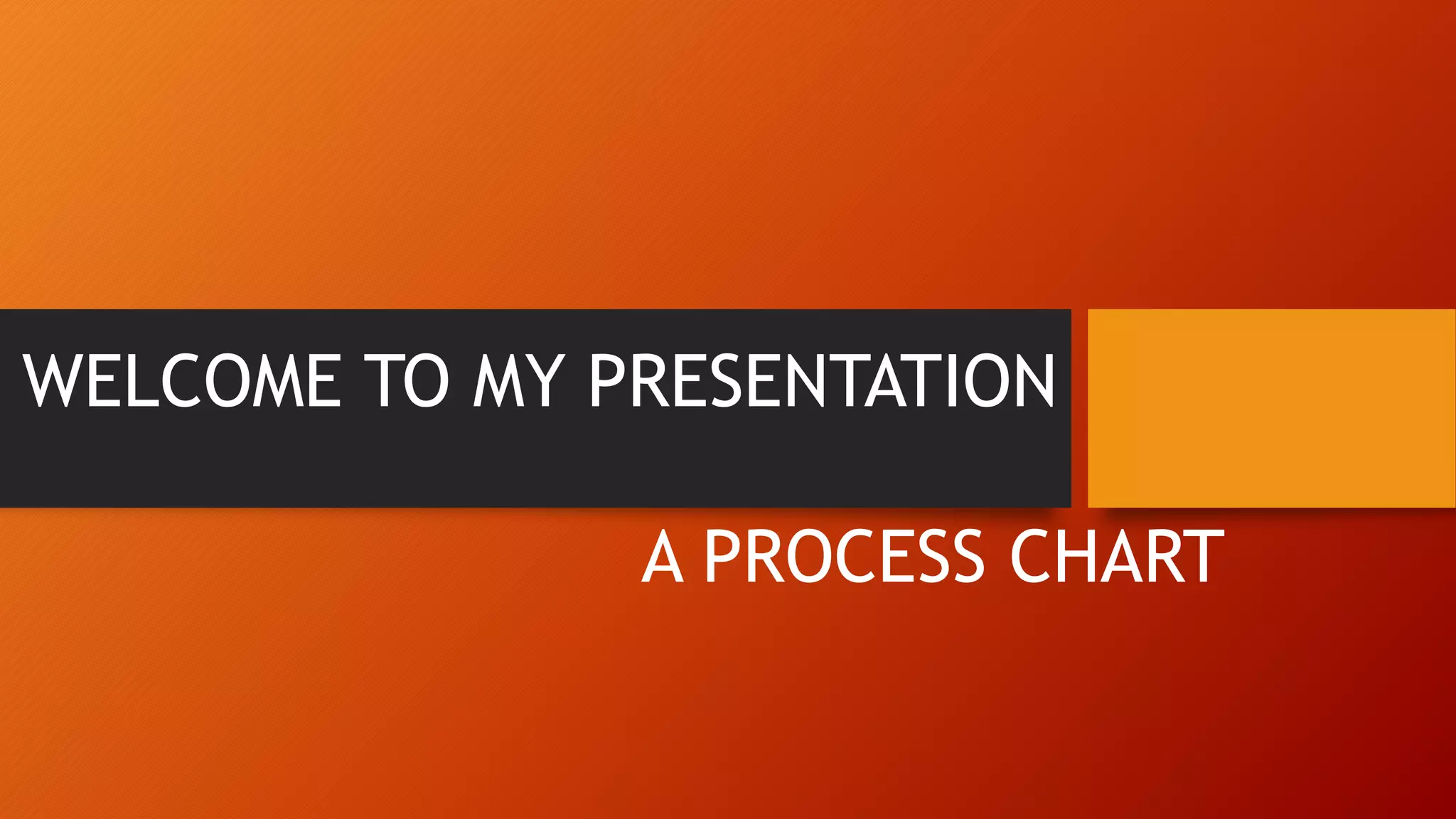 WELCOME TO MY PRESENTATION

A PROCESS CHART